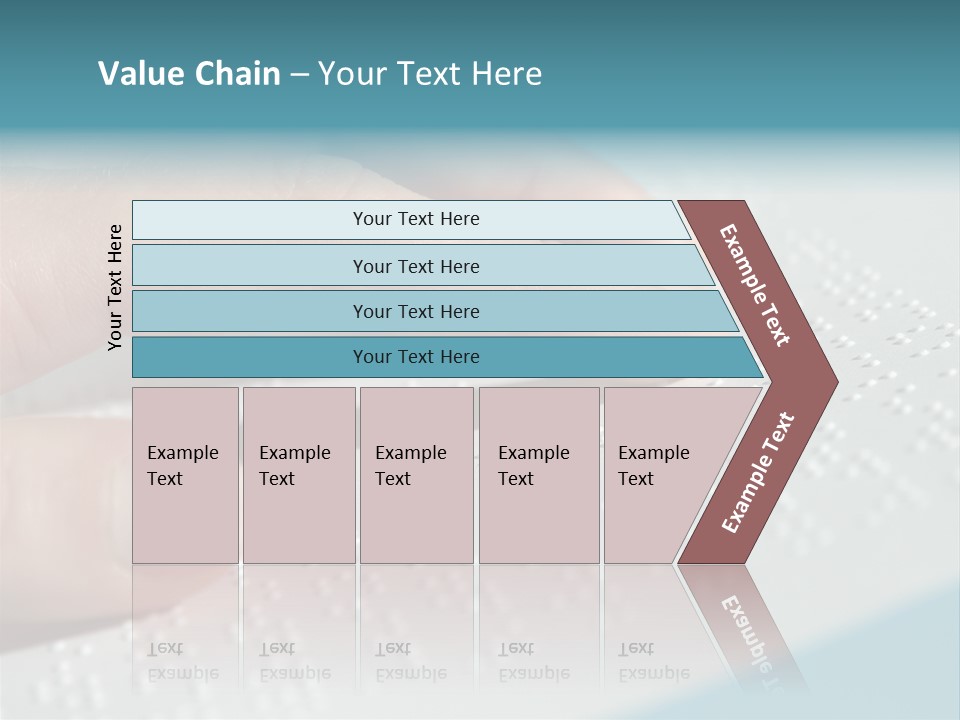 Value Chain – Your Text Here

Your Text Here

Your Text Here

Your Text Here

Your Text Here

Your Text Here

Example Text

Example Text

Example Text

Example Text

Example Text

Example Text

Example Text